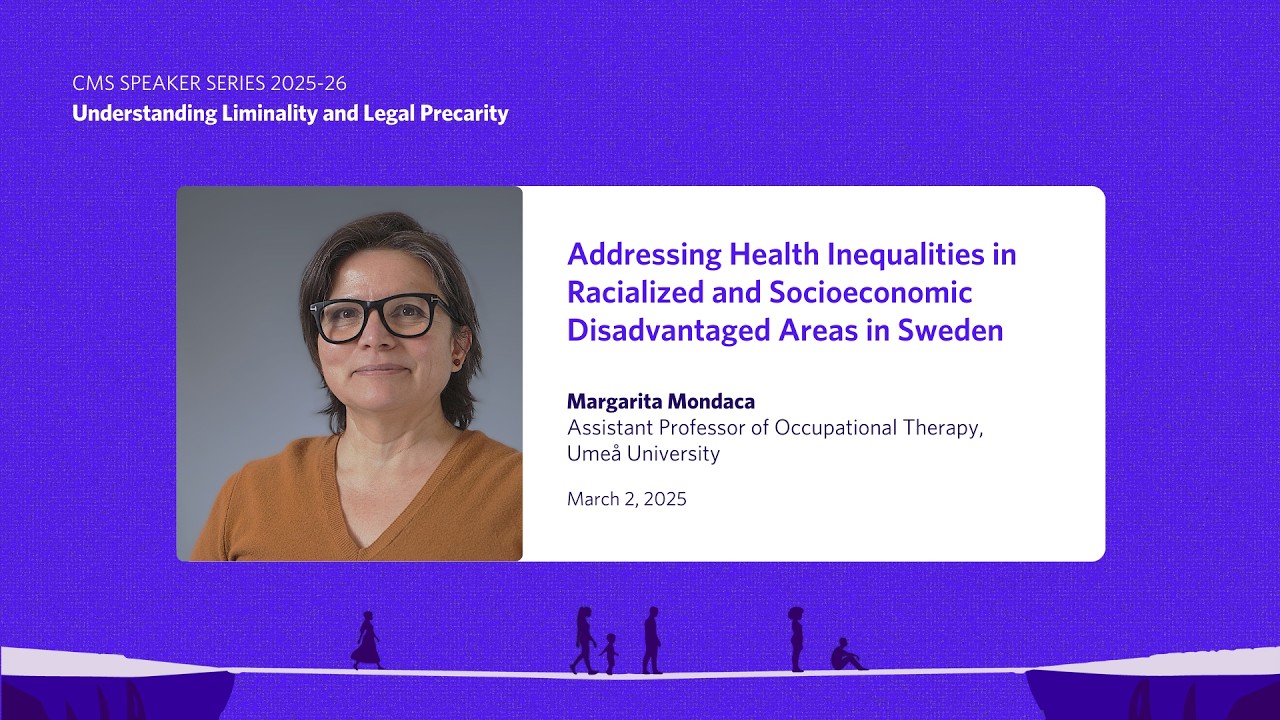 CMS SPEAKER SERIES 2025-26
Understanding Liminality and Legal Precarity

Addressing Health Inequalities in Racialized and Socioeconomic Disadvantaged Areas in Sweden

Margarita Mondaca
Assistant Professor of Occupational Therapy, Umeå University

March 2, 2025